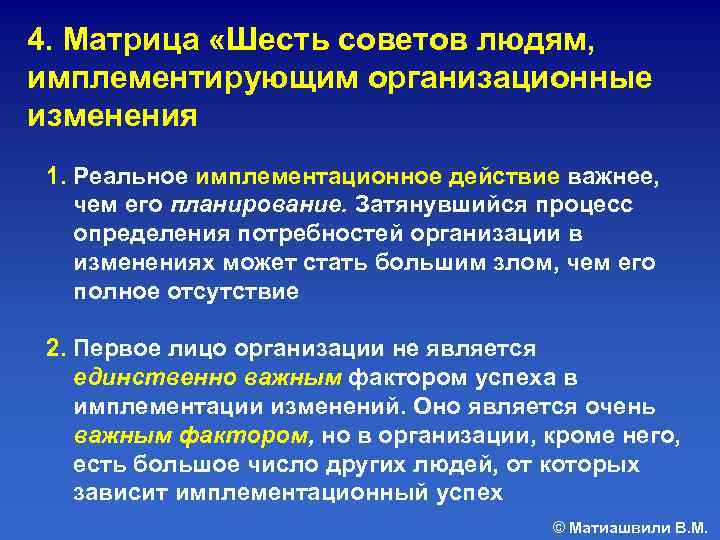 4. Матрица «Шесть советов людям, имплементирующим организационные изменения

1. Реальное имплементационное действие важнее, чем его планирование. Затянувшийся процесс определения потребностей организации в изменениях может стать большим злом, чем его полное отсутствие

2. Первое лицо организации не является единственно важным фактором успеха в имплементации изменений. Оно является очень важным фактором, но в организации, кроме него, есть большое число других людей, от которых зависит имплементационный успех

© Матиашвили В.М.